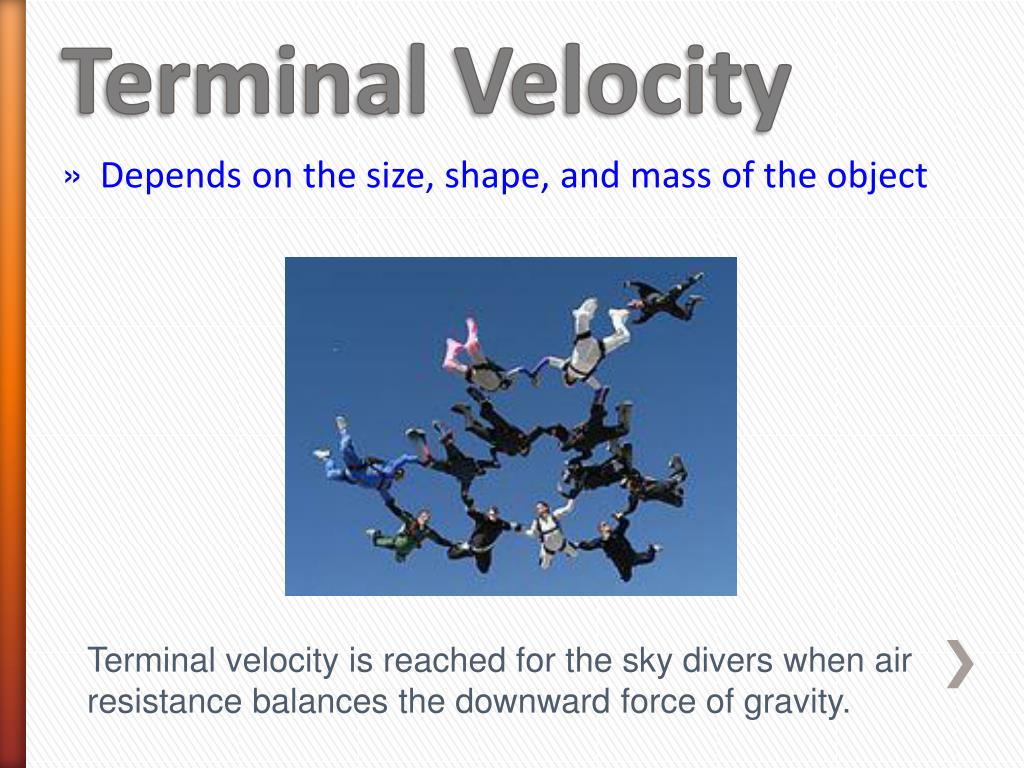 Terminal Velocity

» Depends on the size, shape, and mass of the object

Terminal velocity is reached for the sky divers when air resistance balances the downward force of gravity.